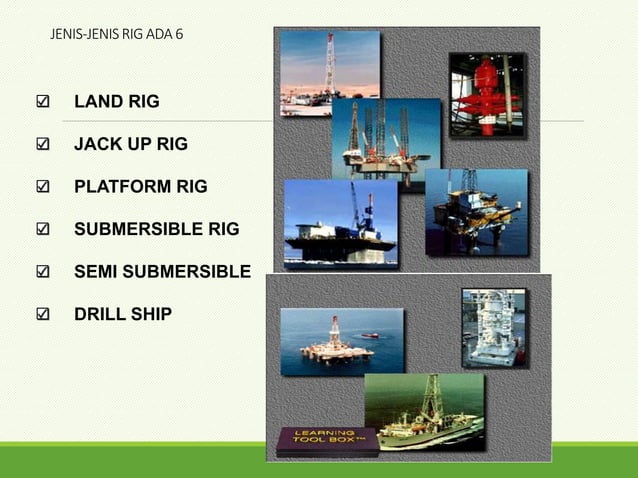 JENIS-JENIS RIG ADA 6

☑ LAND RIG

☑ JACK UP RIG

☑ PLATFORM RIG

☑ SUBMERSIBLE RIG

☑ SEMI SUBMERSIBLE

☑ DRILL SHIP

LEARNING TOOL BOX™